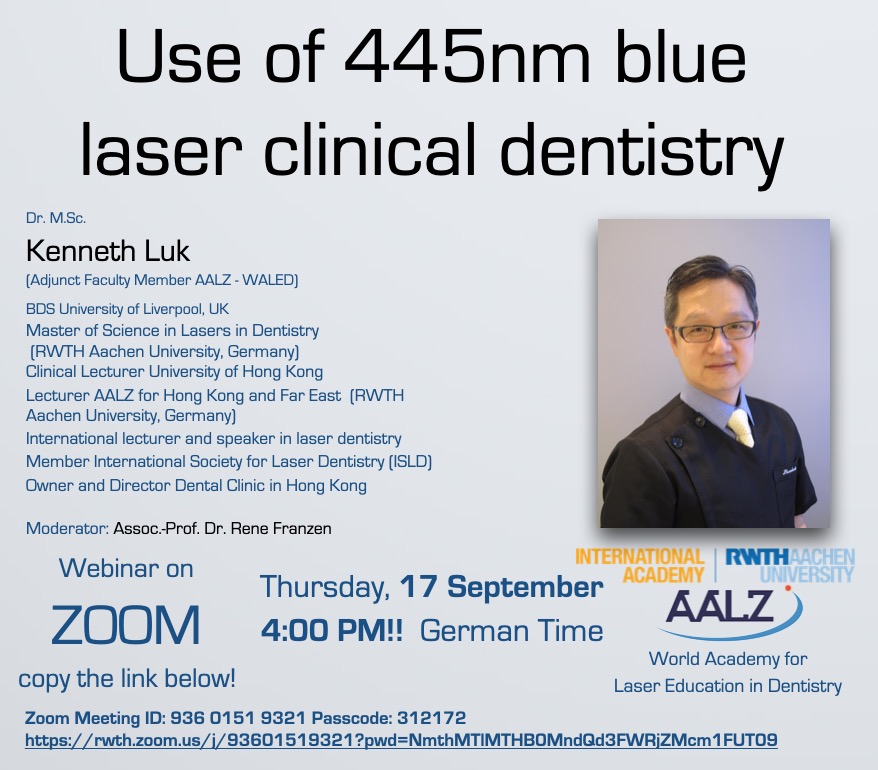 Use of 445nm blue laser clinical dentistry

Dr. M.Sc.
Kenneth Luk
(Adjunct Faculty Member AALZ - WALED)

BDS University of Liverpool, UK
Master of Science in Lasers in Dentistry (RWTH Aachen University, Germany)
Clinical Lecturer University of Hong Kong
Lecturer AALZ for Hong Kong and Far East (RWTH Aachen University, Germany)
International lecturer and speaker in laser dentistry
Member International Society for Laser Dentistry (ISLD)
Owner and Director Dental Clinic in Hong Kong

Moderator: Assoc.-Prof. Dr. Rene Franzen

Webinar on
ZOOM
copy the link below!

Thursday, 17 September
4:00 PM!! German Time

INTERNATIONAL ACADEMY | RWTH AACHEN UNIVERSITY
AALZ
World Academy for Laser Education in Dentistry

Zoom Meeting ID: 936 0151 9321 Passcode: 312172
https://rwth.zoom.us/j/93601519321?pwd=NmthMTlMTHB0MndQd3FWRjZMcm1FUT09